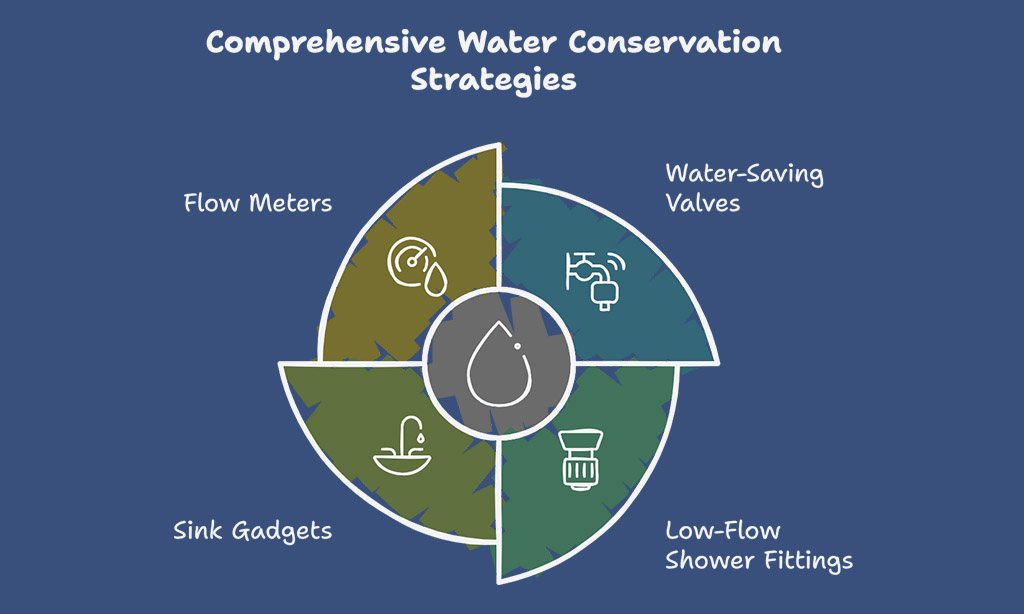 Comprehensive Water Conservation Strategies

Flow Meters

Water-Saving Valves

Sink Gadgets

Low-Flow Shower Fittings